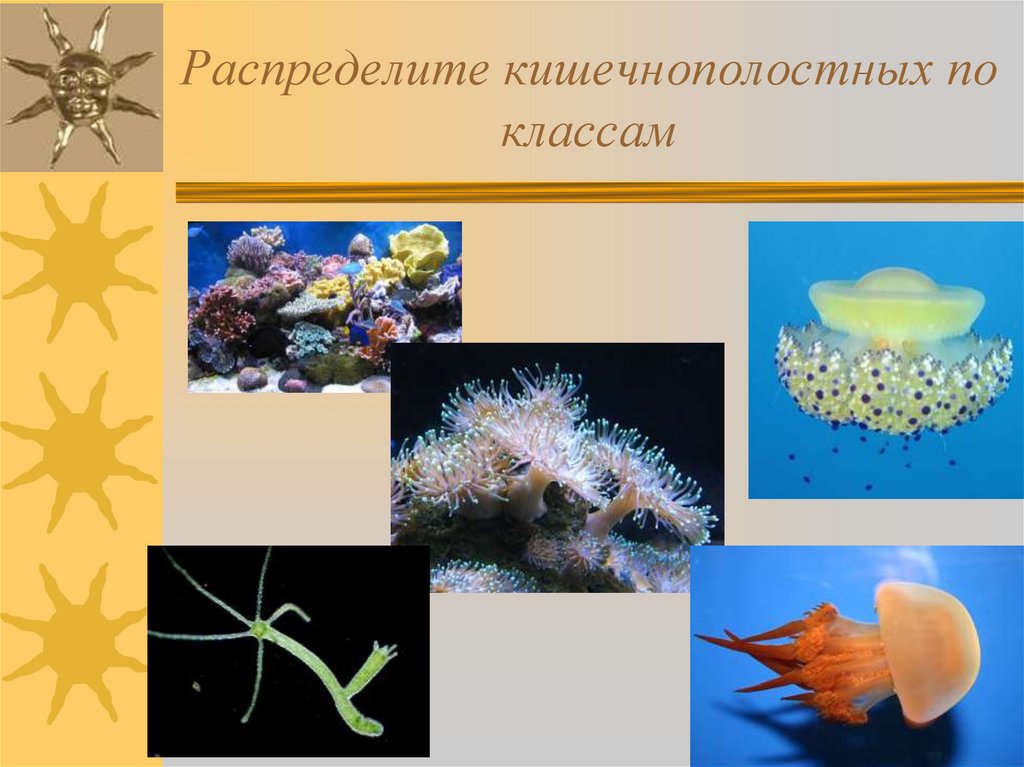 Распределите кишечнополостных по классам